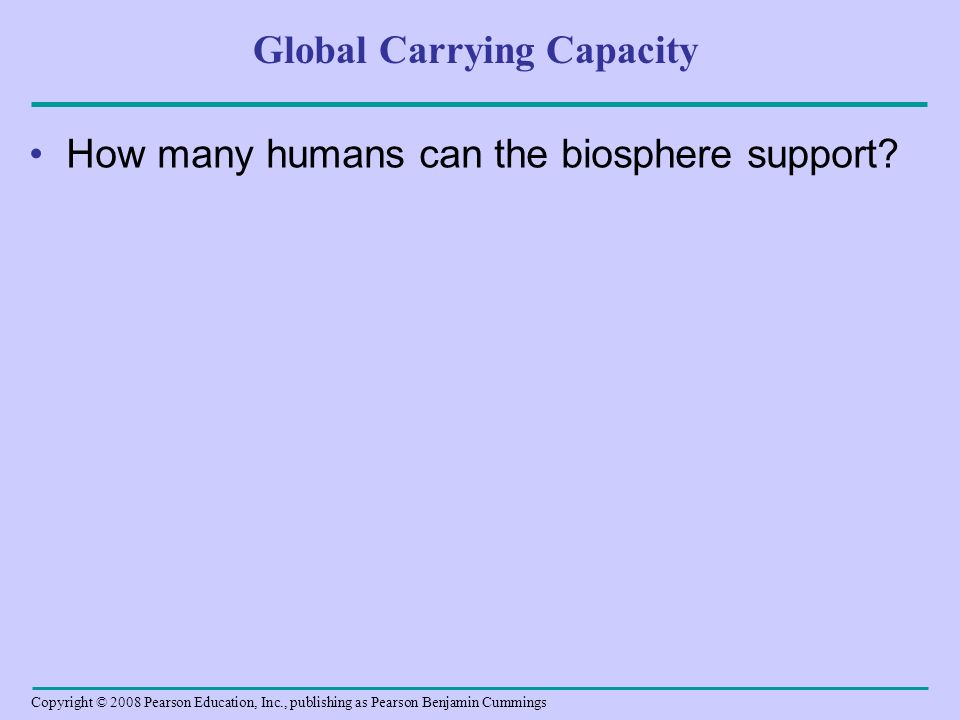 Global Carrying Capacity

• How many humans can the biosphere support?

Copyright © 2008 Pearson Education, Inc., publishing as Pearson Benjamin Cummings